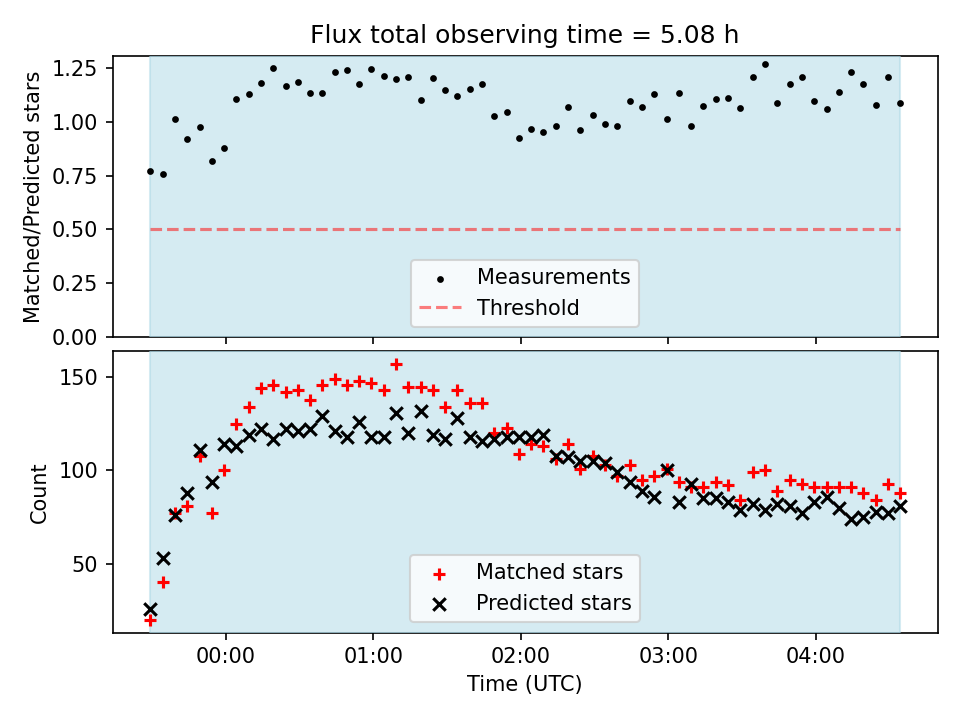 Flux total observing time = 5.08 h

Matched/Predicted stars

1.25
1.00
0.75
0.50
0.25
0.00

Measurements
Threshold

Count

150
100
50

Matched stars
Predicted stars

00:00
01:00
02:00
03:00
04:00

Time (UTC)